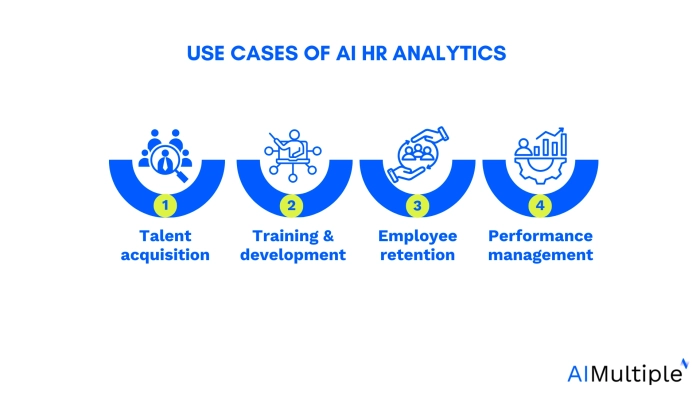 USE CASES OF AI HR ANALYTICS

1
Talent acquisition

2
Training & development

3
Employee retention

4
Performance management

AIMultiple